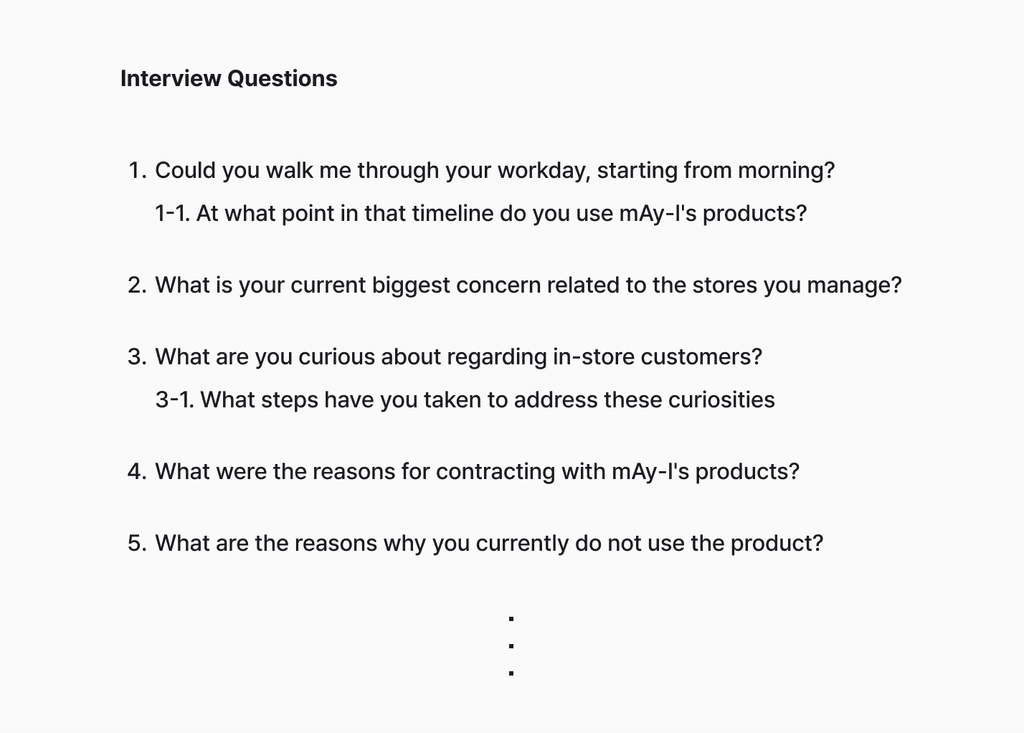 Interview Questions

1. Could you walk me through your workday, starting from morning?
1-1. At what point in that timeline do you use mAy-I's products?

2. What is your current biggest concern related to the stores you manage?

3. What are you curious about regarding in-store customers?
3-1. What steps have you taken to address these curiosities

4. What were the reasons for contracting with mAy-I's products?

5. What are the reasons why you currently do not use the product?

.
.
.